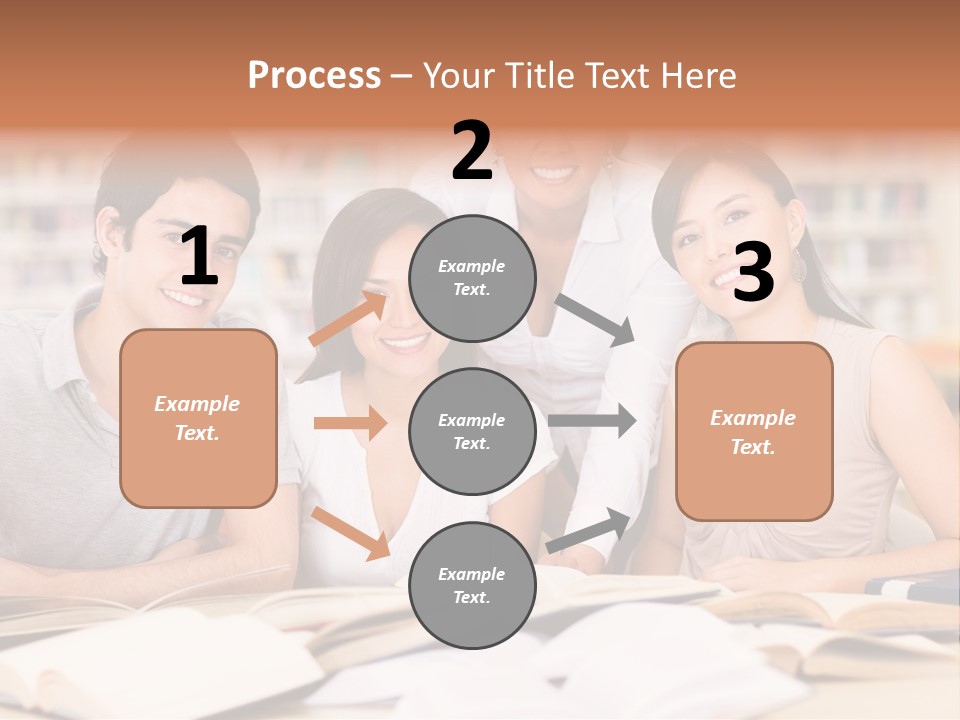 Process – Your Title Text Here

1

Example Text.

2

Example Text.

Example Text.

Example Text.

3

Example Text.